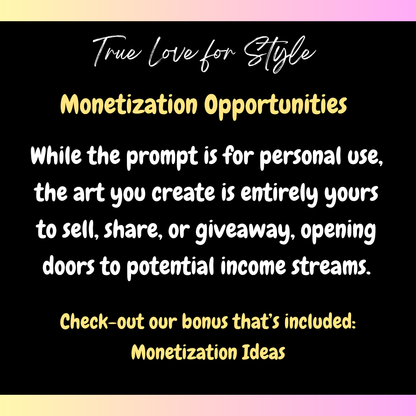 True Love for Style

Monetization Opportunities

While the prompt is for personal use, the art you create is entirely yours to sell, share, or giveaway, opening doors to potential income streams.

Check-out our bonus that's included: Monetization Ideas